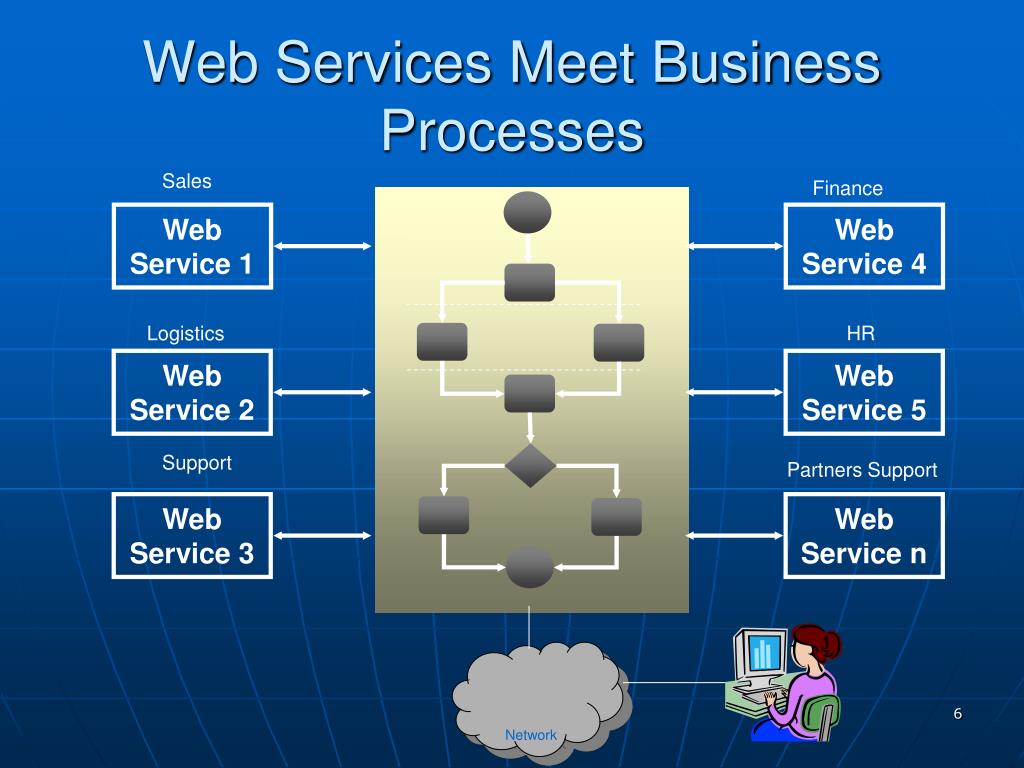 Web Services Meet Business Processes

Sales

Web Service 1

Logistics

Web Service 2

Support

Web Service 3

Finance

Web Service 4

HR

Web Service 5

Partners Support

Web Service n

Network

6